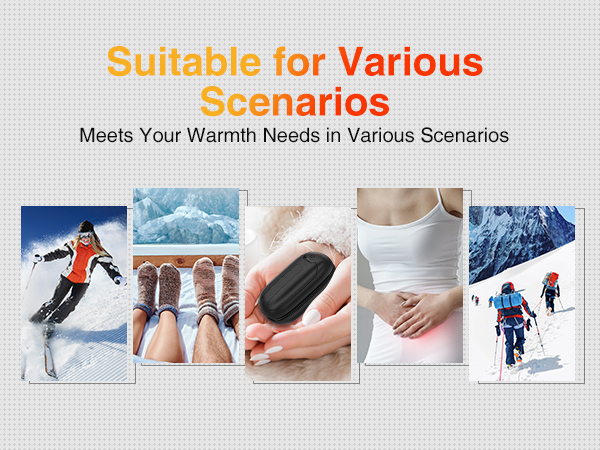 Suitable for Various Scenarios
Meets Your Warmth Needs in Various Scenarios